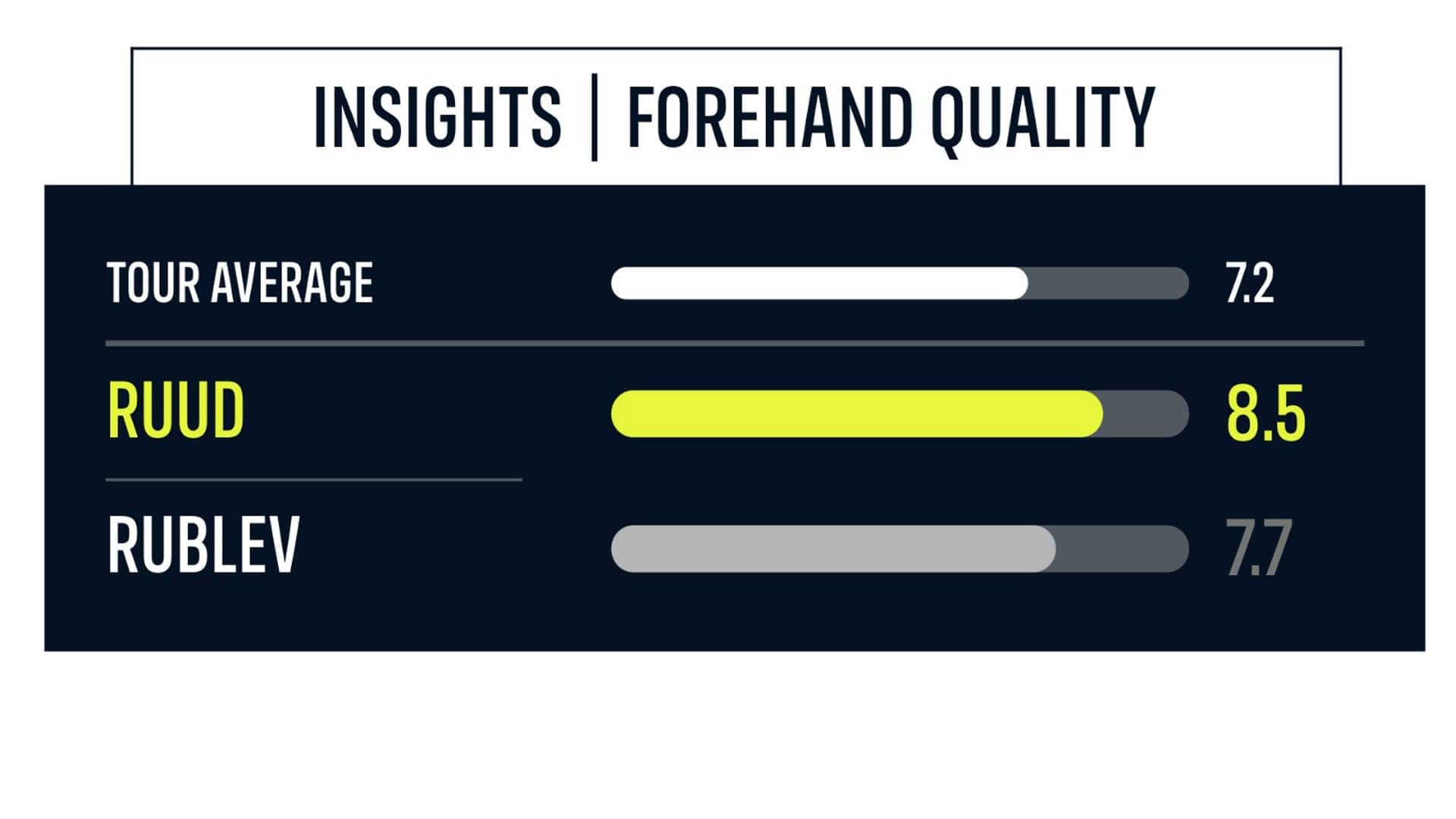 INSIGHTS | FOREHAND QUALITY

TOUR AVERAGE 7.2

RUUD 8.5

RUBLEV 7.7